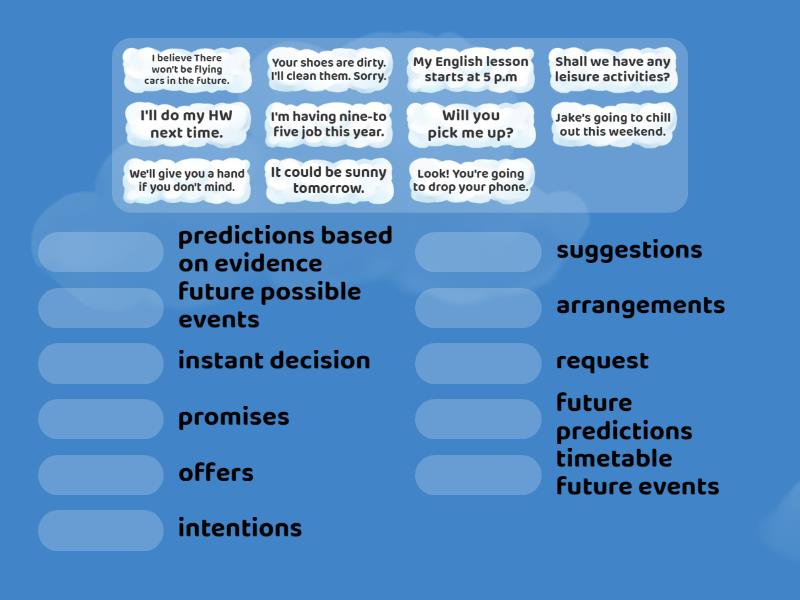 I believe There won't be flying cars in the future.

Your shoes are dirty. I'll clean them. Sorry.

My English lesson starts at 5 p.m

Shall we have any leisure activities?

I'll do my HW next time.

I'm having nine-to five job this year.

Will you pick me up?

Jake's going to chill out this weekend.

We'll give you a hand if you don't mind.

It could be sunny tomorrow.

Look! You're going to drop your phone.

predictions based on evidence

future possible events

instant decision

promises

offers

intentions

suggestions

arrangements

request

future predictions

timetable future events